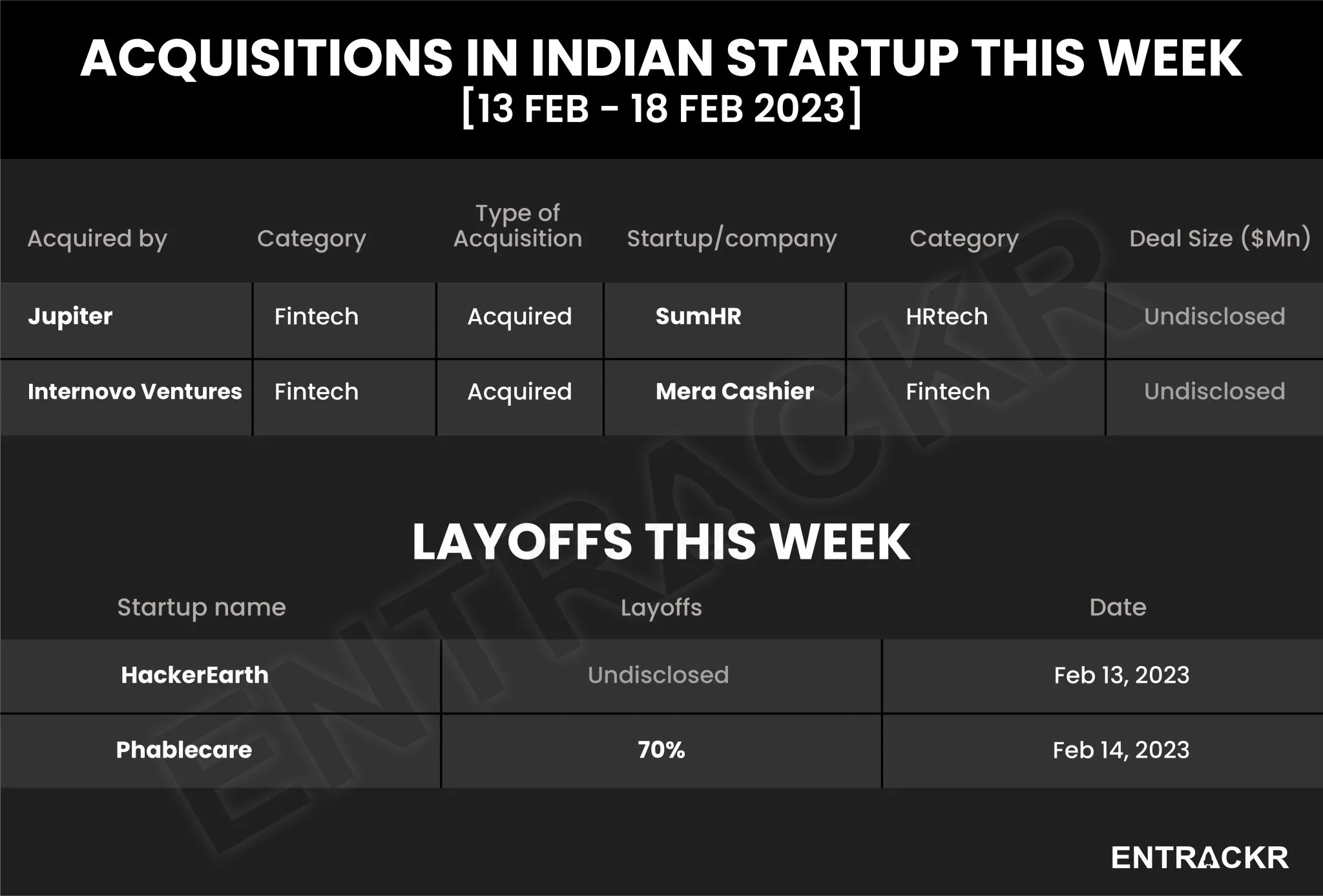 ACQUISITIONS IN INDIAN STARTUP THIS WEEK
[13 FEB - 18 FEB 2023]

| Acquired by | Category | Type of Acquisition | Startup/company | Category | Deal Size ($Mn) |
|---|---|---|---|---|---|
| Jupiter | Fintech | Acquired | SumHR | HRtech | Undisclosed |
| Internovo Ventures | Fintech | Acquired | Mera Cashier | Fintech | Undisclosed |

LAYOFFS THIS WEEK

| Startup name | Layoffs | Date |
|---|---|---|
| HackerEarth | Undisclosed | Feb 13, 2023 |
| Phablecare | 70% | Feb 14, 2023 |

ENTRACKR

ENTRACKR